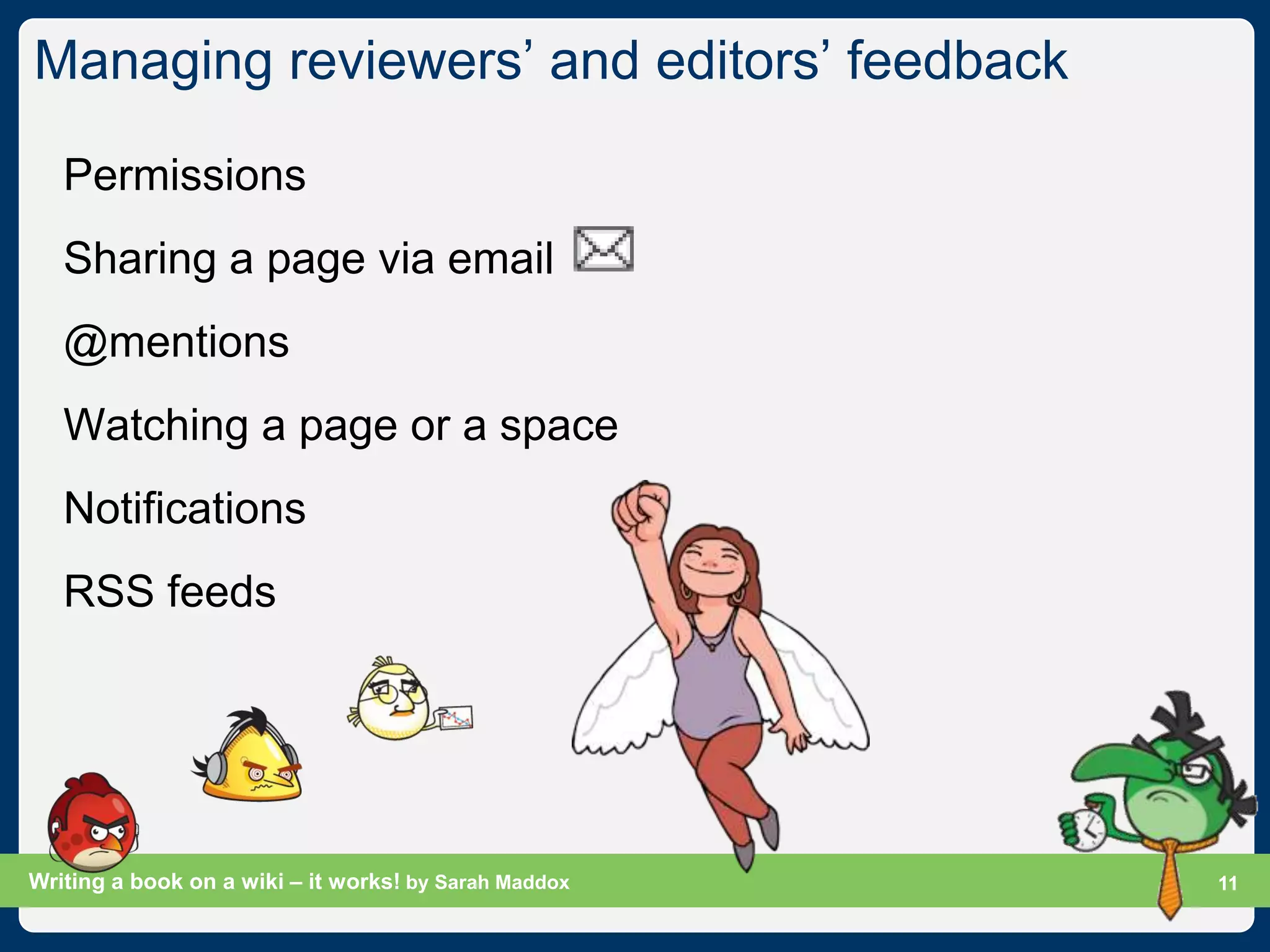 Managing reviewers' and editors' feedback

Permissions

Sharing a page via email

@mentions

Watching a page or a space

Notifications

RSS feeds

Writing a book on a wiki – it works! by Sarah Maddox

11